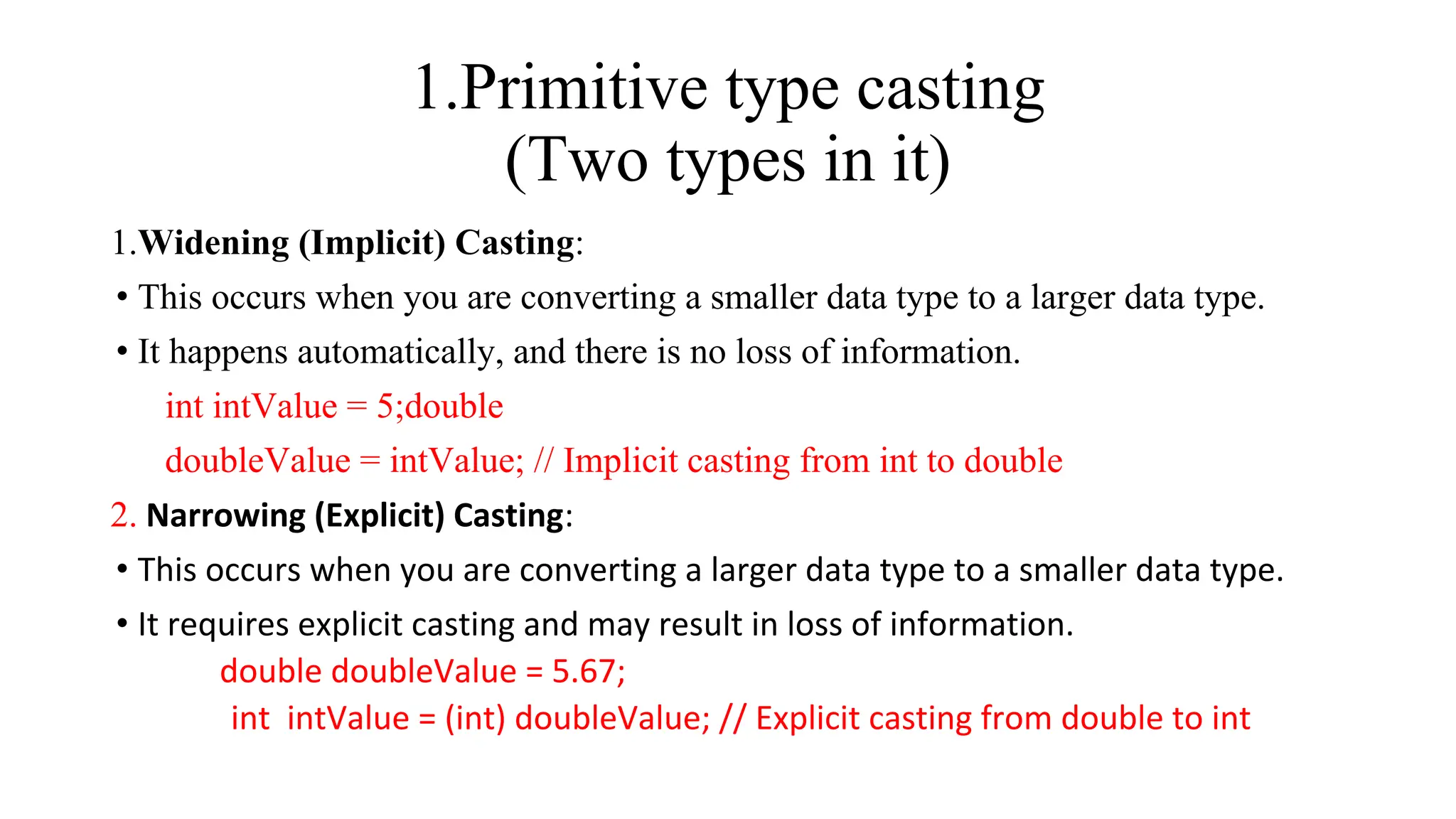 1.Primitive type casting
(Two types in it)

1.Widening (Implicit) Casting:

• This occurs when you are converting a smaller data type to a larger data type.

• It happens automatically, and there is no loss of information.

int intValue = 5;double

doubleValue = intValue; // Implicit casting from int to double

2. Narrowing (Explicit) Casting:

• This occurs when you are converting a larger data type to a smaller data type.

• It requires explicit casting and may result in loss of information.

double doubleValue = 5.67;

int intValue = (int) doubleValue; // Explicit casting from double to int